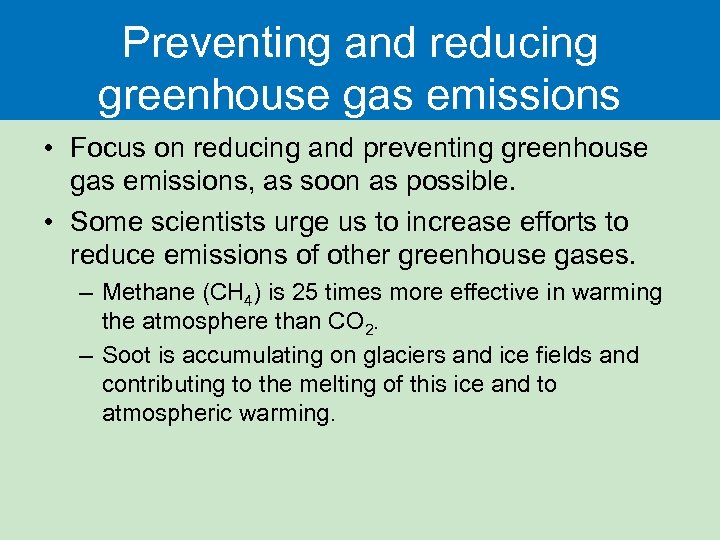 Preventing and reducing greenhouse gas emissions

• Focus on reducing and preventing greenhouse gas emissions, as soon as possible.

• Some scientists urge us to increase efforts to reduce emissions of other greenhouse gases.

– Methane ($CH_4$) is 25 times more effective in warming the atmosphere than $CO_2$.

– Soot is accumulating on glaciers and ice fields and contributing to the melting of this ice and to atmospheric warming.